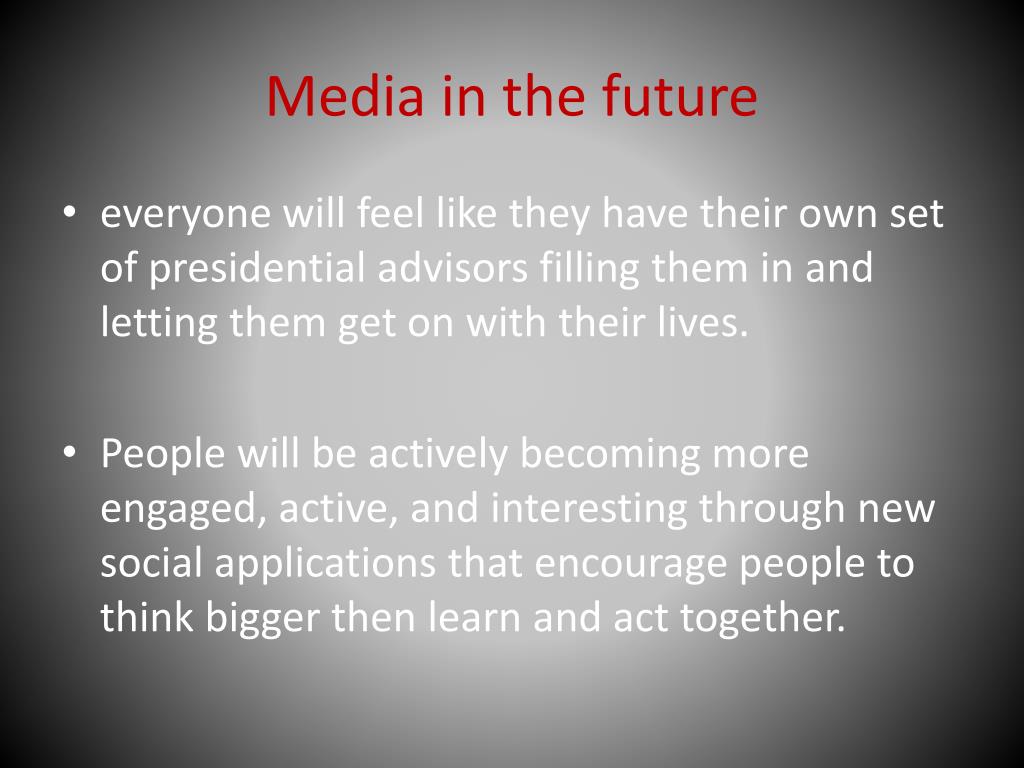 Media in the future

• everyone will feel like they have their own set of presidential advisors filling them in and letting them get on with their lives.

• People will be actively becoming more engaged, active, and interesting through new social applications that encourage people to think bigger then learn and act together.